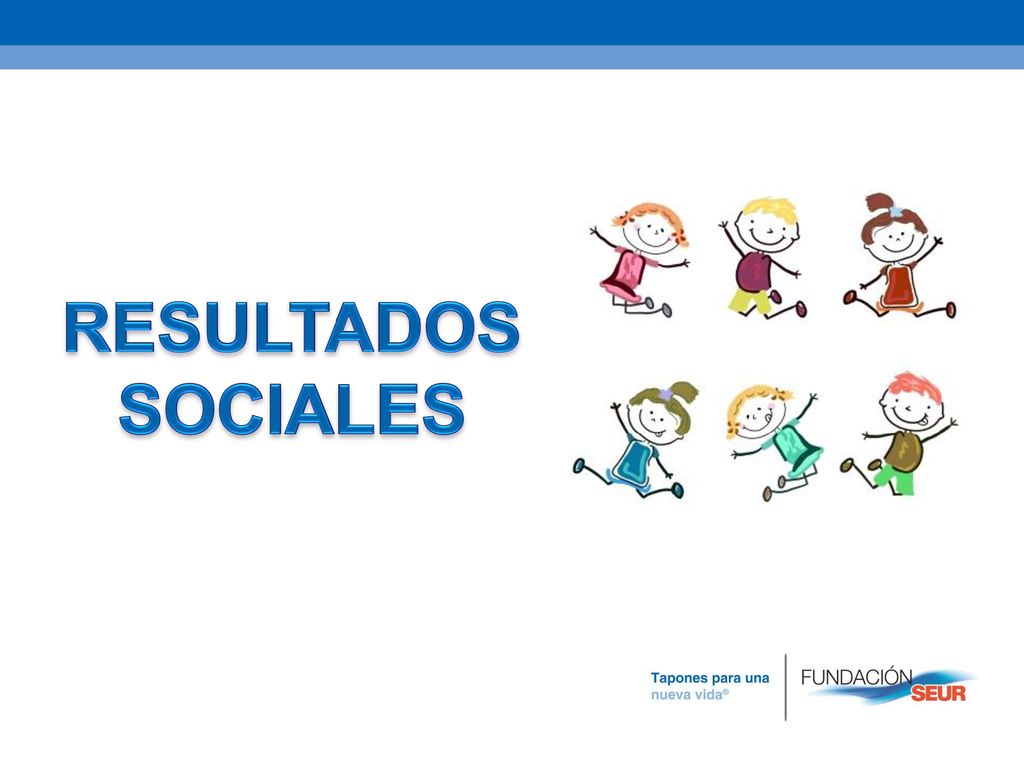 RESULTADOS SOCIALES

Tapones para una nueva vida®

FUNDACIÓN SEUR